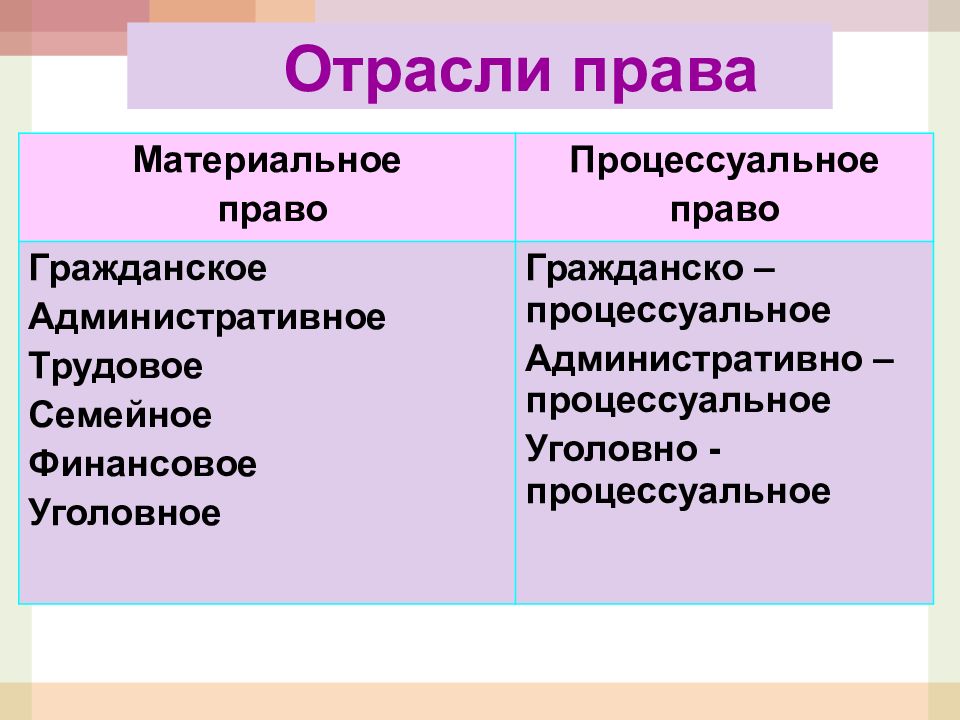 Отрасли права

| Материальное право | Процессуальное право |
|---|---|
| Гражданское<br>Административное<br>Трудовое<br>Семейное<br>Финансовое<br>Уголовное | Гражданско – процессуальное<br>Административно – процессуальное<br>Уголовно - процессуальное |